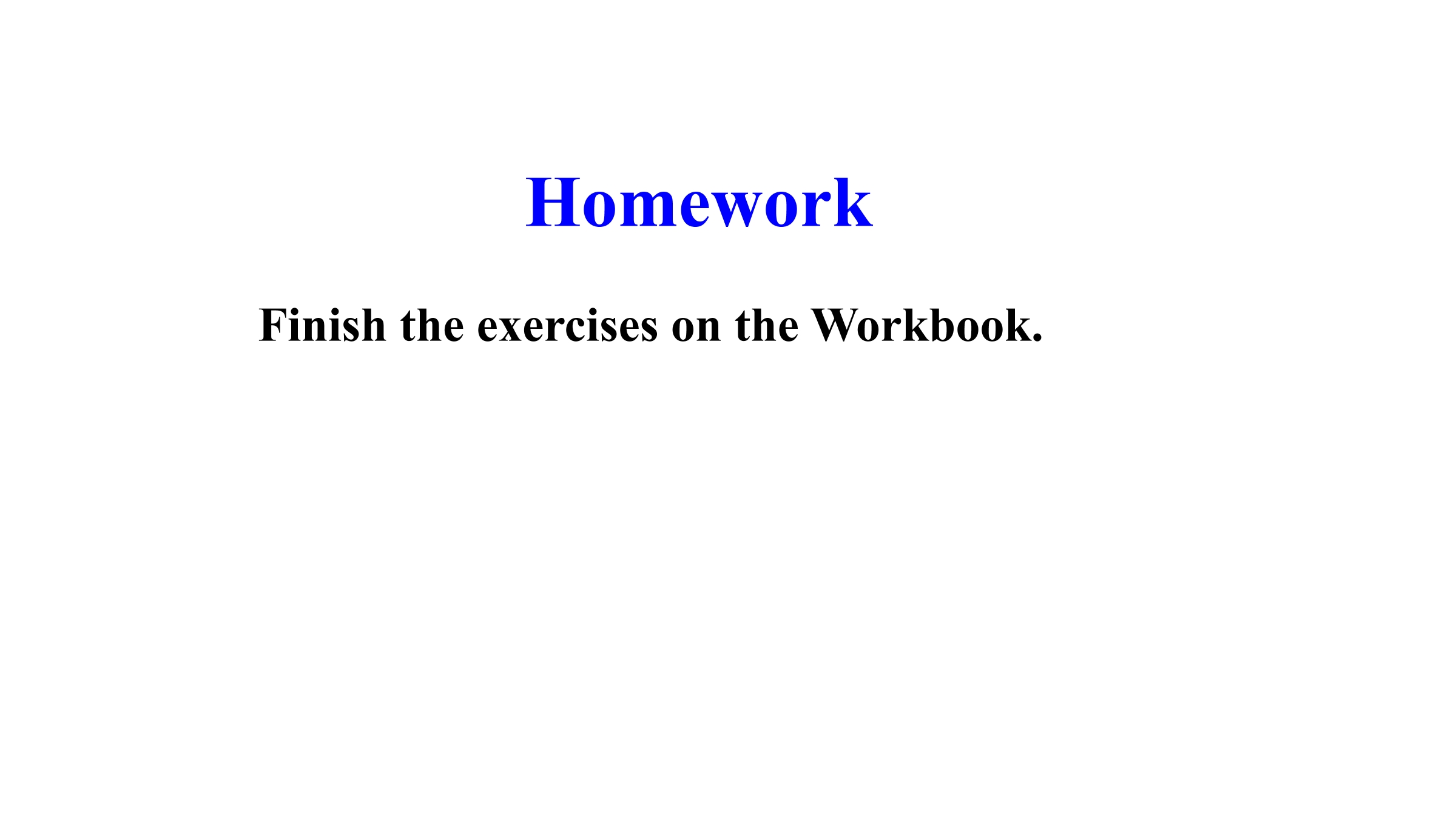 Homework

Finish the exercises on the Workbook.